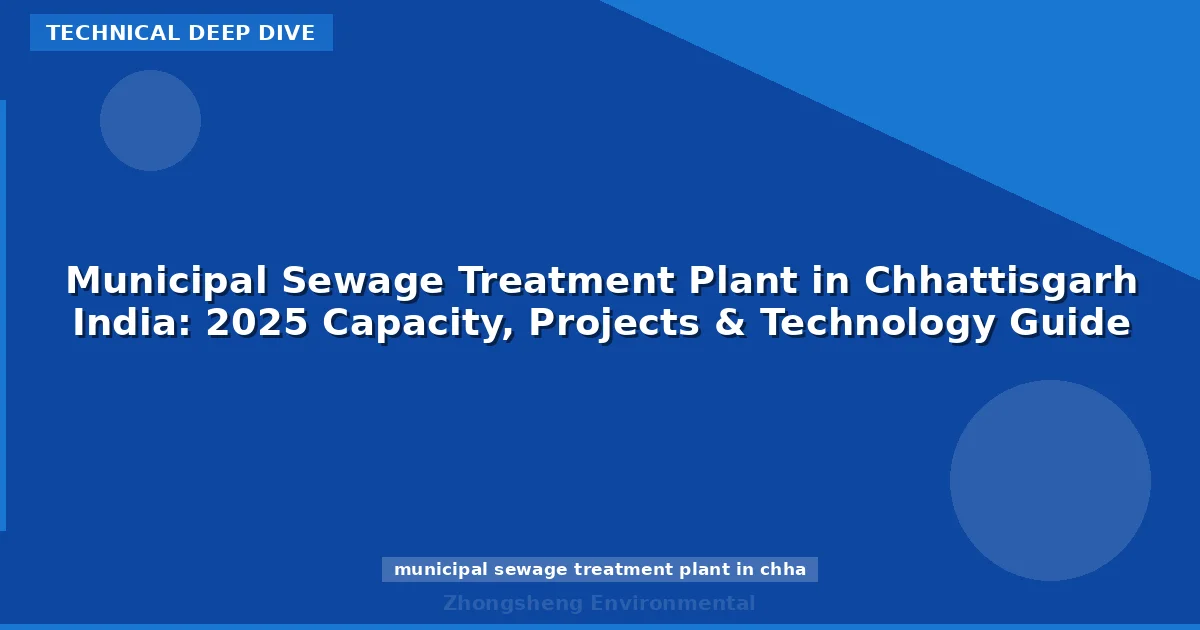 TECHNICAL DEEP DIVE

Municipal Sewage Treatment Plant in Chhattisgarh India: 2025 Capacity, Projects & Technology Guide

municipal sewage treatment plant in chha

Zhongsheng Environmental